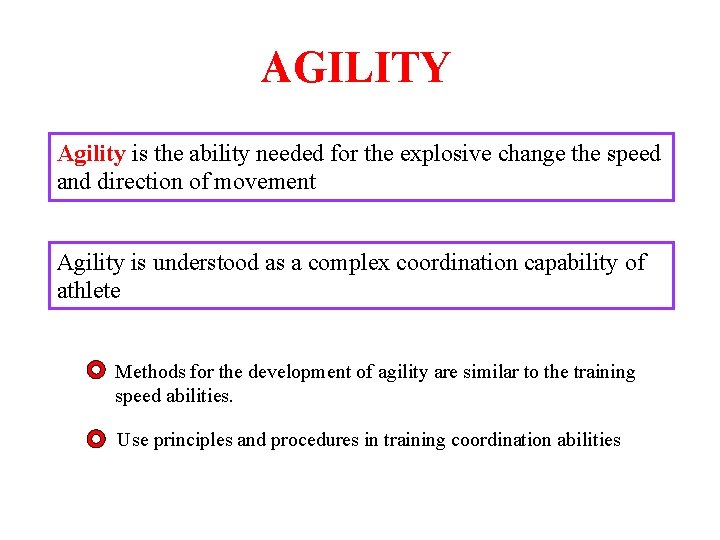 AGILITY

Agility is the ability needed for the explosive change the speed and direction of movement

Agility is understood as a complex coordination capability of athlete

Methods for the development of agility are similar to the training speed abilities.

Use principles and procedures in training coordination abilities